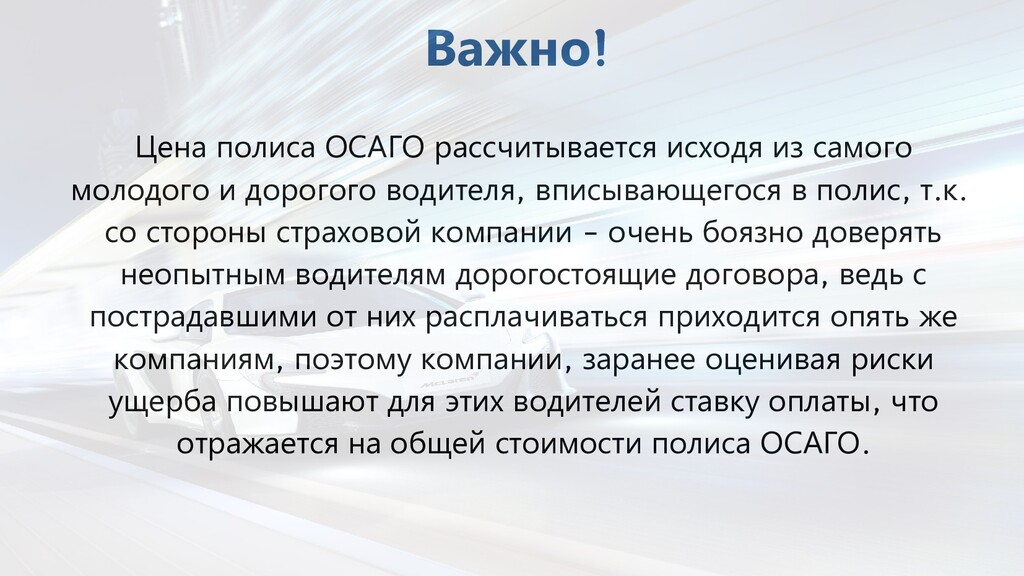 Важно!

Цена полиса ОСАГО рассчитывается исходя из самого молодого и дорогого водителя, вписывающегося в полис, т.к. со стороны страховой компании – очень боязно доверять неопытным водителям дорогостоящие договора, ведь с пострадавшими от них расплачиваться приходится опять же компаниям, поэтому компании, заранее оценивая риски ущерба повышают для этих водителей ставку оплаты, что отражается на общей стоимости полиса ОСАГО.